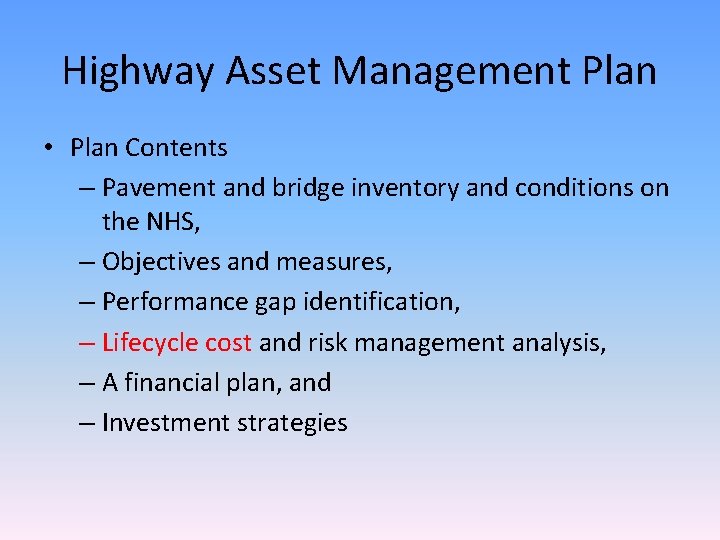 Highway Asset Management Plan

• Plan Contents
– Pavement and bridge inventory and conditions on the NHS,
– Objectives and measures,
– Performance gap identification,
– Lifecycle cost and risk management analysis,
– A financial plan, and
– Investment strategies